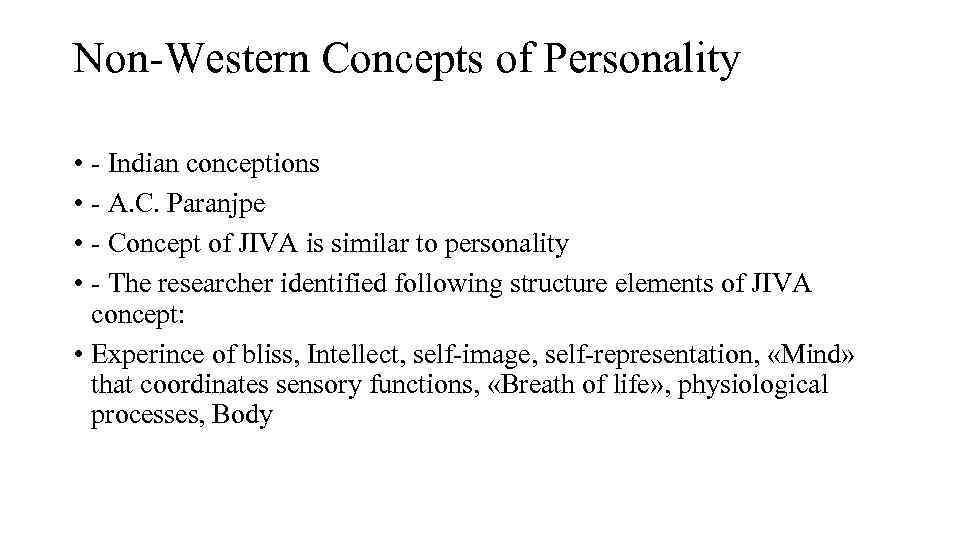 Non-Western Concepts of Personality

• - Indian conceptions
• - A.C. Paranjpe
• - Concept of JIVA is similar to personality
• - The researcher identified following structure elements of JIVA concept:
• Experince of bliss, Intellect, self-image, self-representation, «Mind» that coordinates sensory functions, «Breath of life», physiological processes, Body